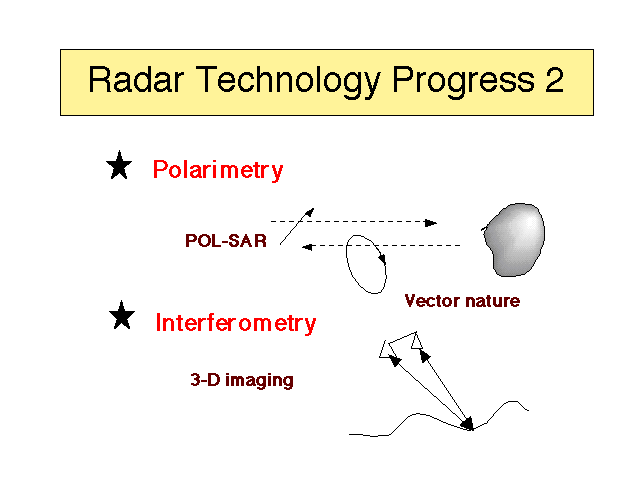 Radar Technology Progress 2

★ Polarimetry

POL-SAR

Vector nature

★ Interferometry

3-D imaging